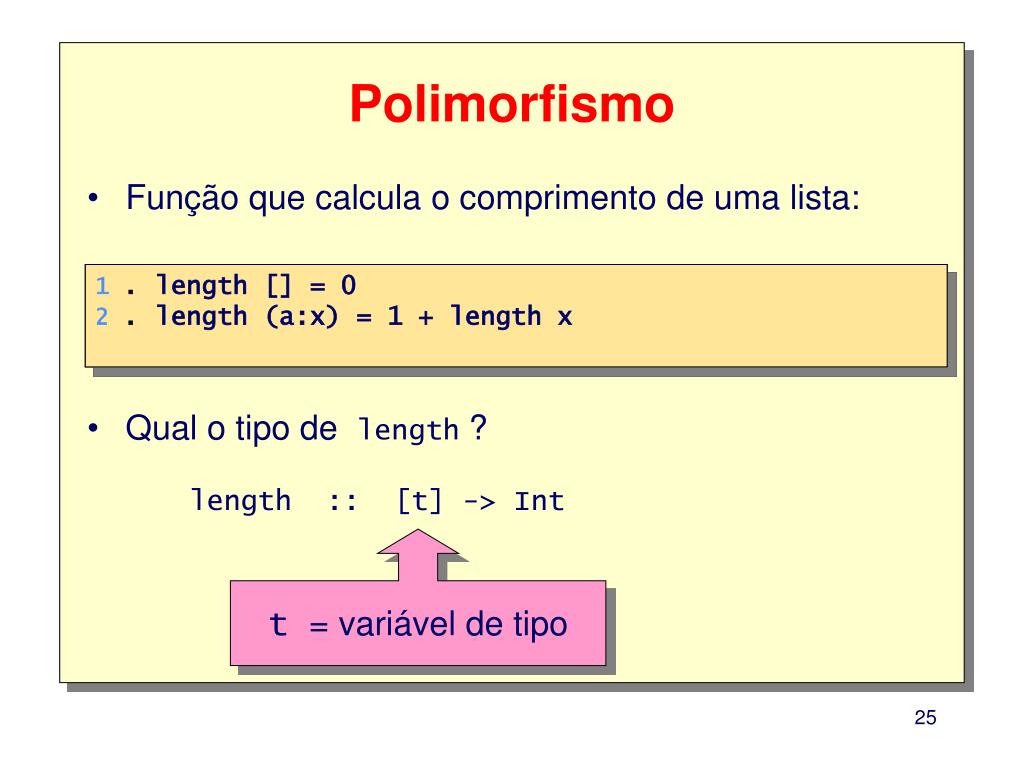 Polimorfismo

• Função que calcula o comprimento de uma lista:

1 . length [] = 0
2 . length (a:x) = 1 + length x

• Qual o tipo de length ?

length :: [t] -> Int

t = variável de tipo

25